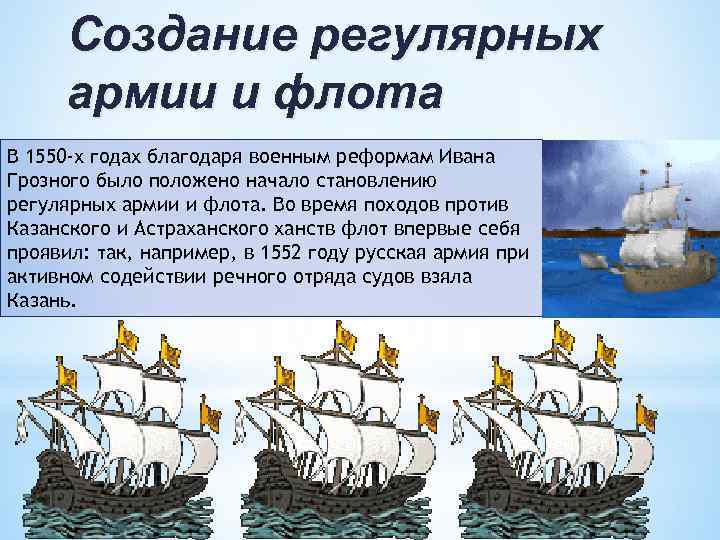 Создание регулярных армии и флота

В 1550-х годах благодаря военным реформам Ивана Грозного было положено начало становлению регулярных армии и флота. Во время походов против Казанского и Астраханского ханств флот впервые себя проявил: так, например, в 1552 году русская армия при активном содействии речного отряда судов взяла Казань.